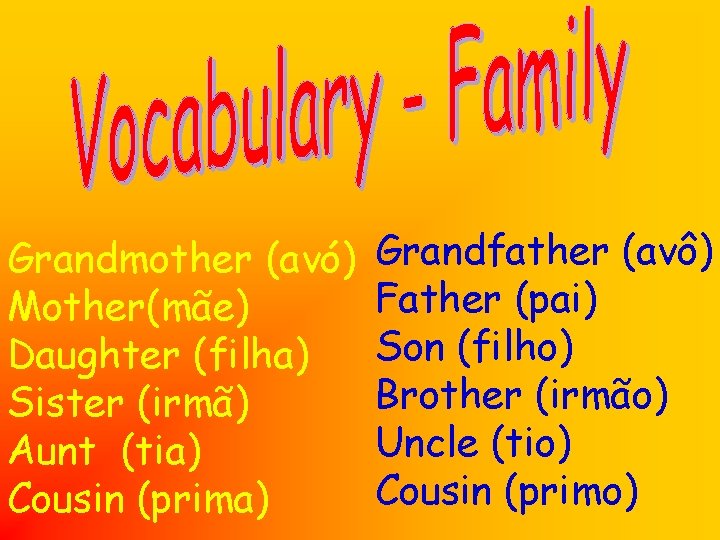 Vocabulary - Family

Grandmother (avó)
Mother(mãe)
Daughter (filha)
Sister (irmã)
Aunt (tia)
Cousin (prima)

Grandfather (avô)
Father (pai)
Son (filho)
Brother (irmão)
Uncle (tio)
Cousin (primo)